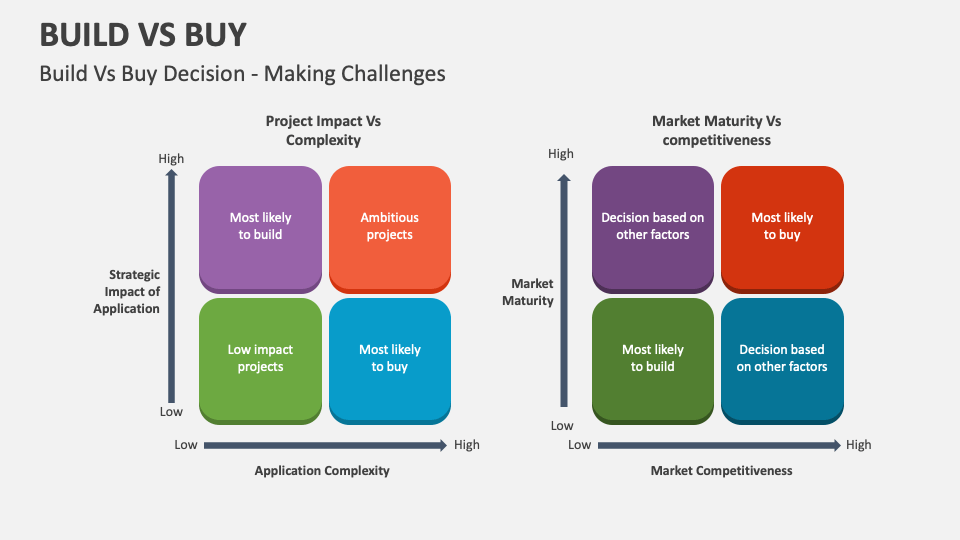 BUILD VS BUY

Build Vs Buy Decision - Making Challenges

Project Impact Vs Complexity

High

Strategic Impact of Application

Low

Most likely to build

Ambitious projects

Low impact projects

Most likely to buy

Low

High

Application Complexity

Market Maturity Vs competitiveness

High

Market Maturity

Low

Decision based on other factors

Most likely to buy

Most likely to build

Decision based on other factors

Low

High

Market Competitiveness